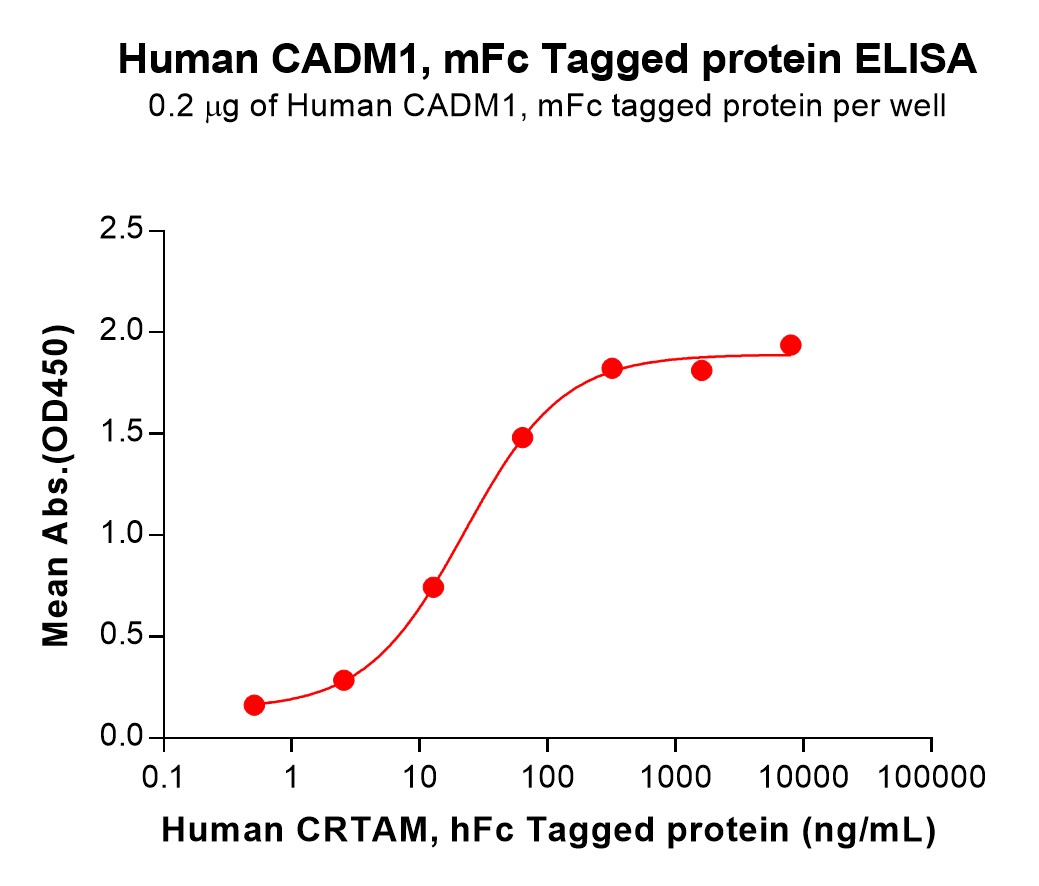 Human CADM1, mFc Tagged protein ELISA
0.2 μg of Human CADM1, mFc tagged protein per well

Mean Abs.(OD450)

2.5
2.0
1.5
1.0
0.5
0.0

0.1 1 10 100 1000 10000 100000

Human CRTAM, hFc Tagged protein (ng/mL)